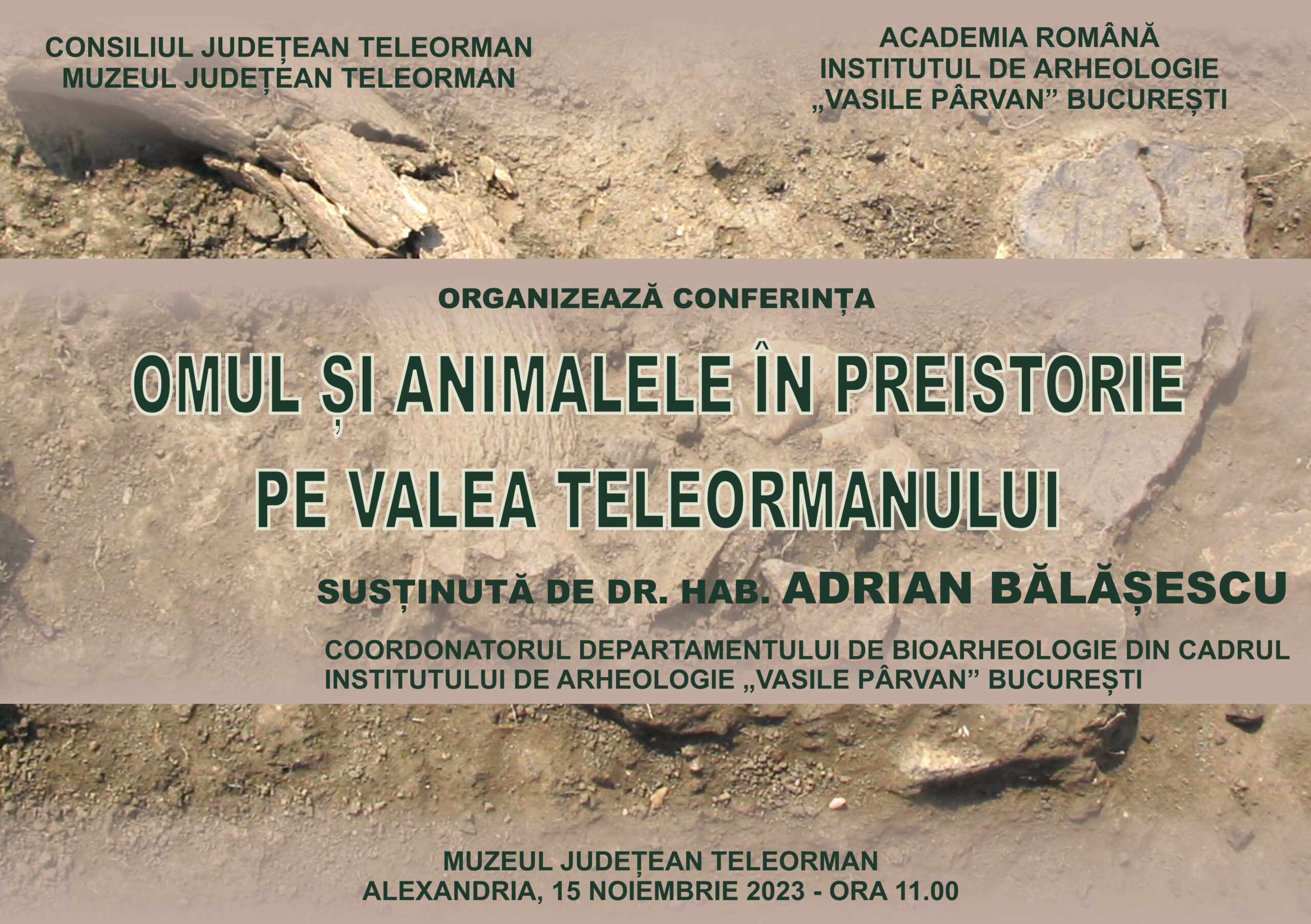 CONSILIUL JUDEȚEAN TELEORMAN
MUZEUL JUDEȚEAN TELEORMAN

ACADEMIA ROMÂNĂ
INSTITUTUL DE ARHEOLOGIE
„VASILE PÂRVAN” BUCUREȘTI

ORGANIZEAZĂ CONFERINȚA

OMUL ȘI ANIMALELE ÎN PREISTORIE
PE VALEA TELEORMANULUI

SUSȚINUTĂ DE DR. HAB. ADRIAN BĂLĂȘESCU

COORDONATORUL DEPARTAMENTULUI DE BIOARHEOLOGIE DIN CADRUL INSTITUTULUI DE ARHEOLOGIE „VASILE PÂRVAN” BUCUREȘTI

MUZEUL JUDEȚEAN TELEORMAN
ALEXANDRIA, 15 NOIEMBRIE 2023 - ORA 11.00